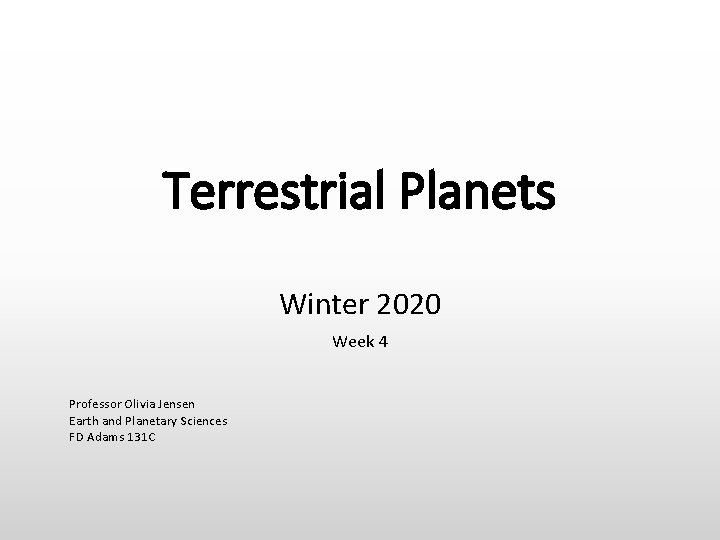 Terrestrial Planets

Winter 2020

Week 4

Professor Olivia Jensen
Earth and Planetary Sciences
FD Adams 131C